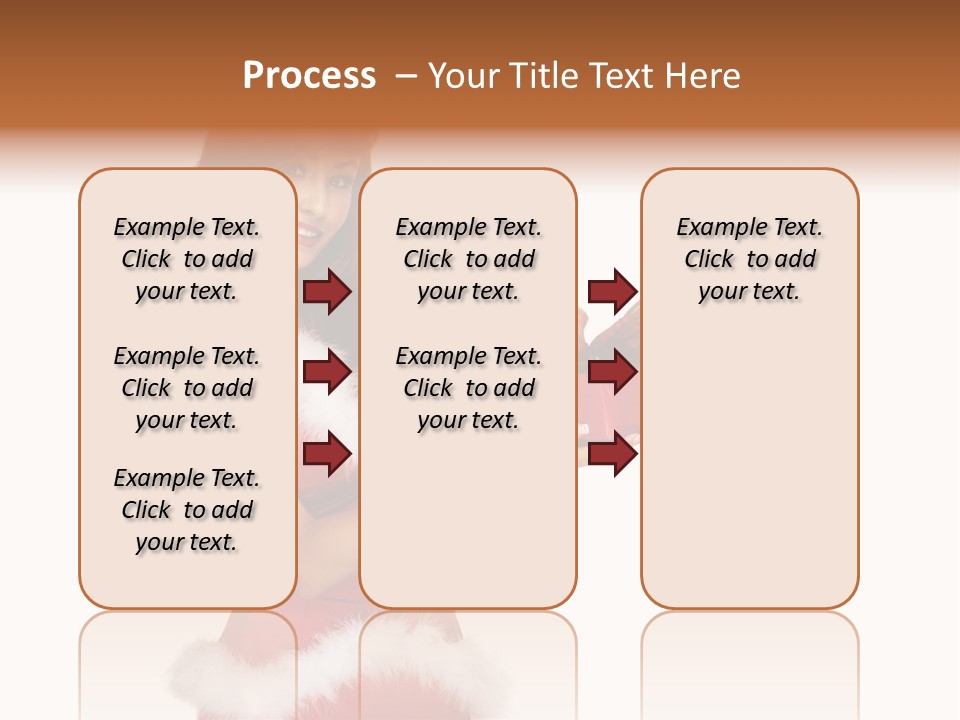 Process – Your Title Text Here

Example Text. Click to add your text.

Example Text. Click to add your text.

Example Text. Click to add your text.

Example Text. Click to add your text.

Example Text. Click to add your text.

Example Text. Click to add your text.